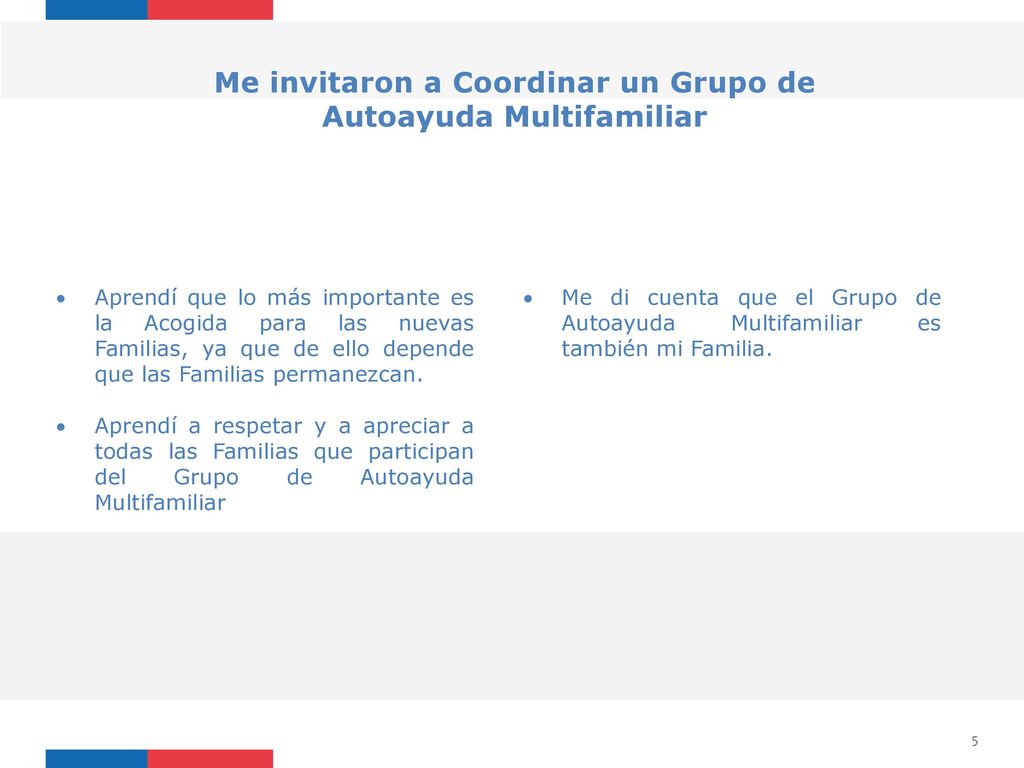 Me invitaron a Coordinar un Grupo de Autoayuda Multifamiliar

• Aprendí que lo más importante es la Acogida para las nuevas Familias, ya que de ello depende que las Familias permanezcan.

• Aprendí a respetar y a apreciar a todas las Familias que participan del Grupo de Autoayuda Multifamiliar

• Me di cuenta que el Grupo de Autoayuda Multifamiliar es también mi Familia.

5